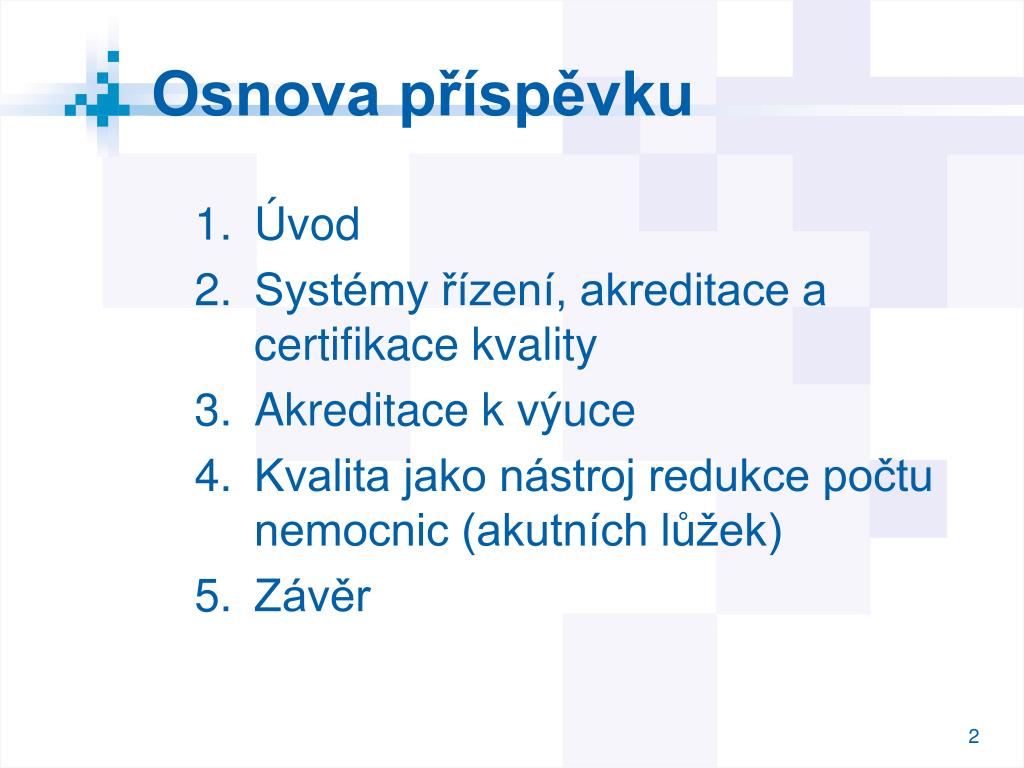 Osnova příspěvku

1. Úvod
2. Systémy řízení, akreditace a certifikace kvality
3. Akreditace k výuce
4. Kvalita jako nástroj redukce počtu nemocnic (akutních lůžek)
5. Závěr

2